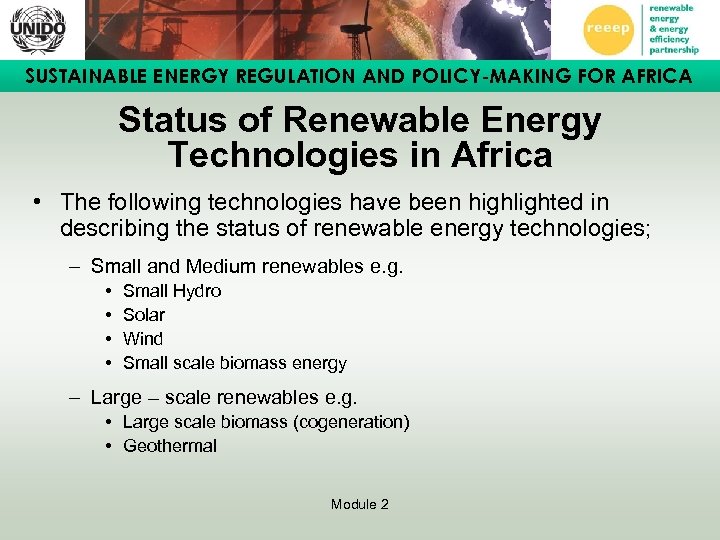 UNIDO

reeep
renewable energy & energy efficiency partnership

SUSTAINABLE ENERGY REGULATION AND POLICY-MAKING FOR AFRICA

Status of Renewable Energy Technologies in Africa

• The following technologies have been highlighted in describing the status of renewable energy technologies;

– Small and Medium renewables e.g.
• Small Hydro
• Solar
• Wind
• Small scale biomass energy

– Large – scale renewables e.g.
• Large scale biomass (cogeneration)
• Geothermal

Module 2